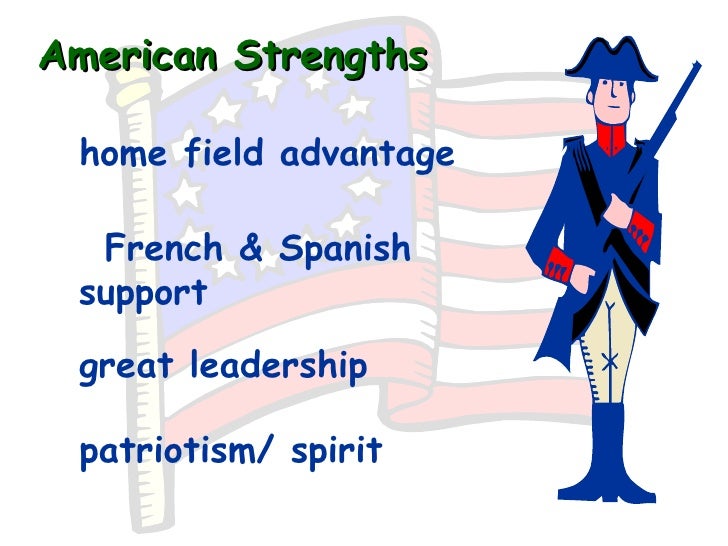 American Strengths

home field advantage

French & Spanish support

great leadership

patriotism/ spirit